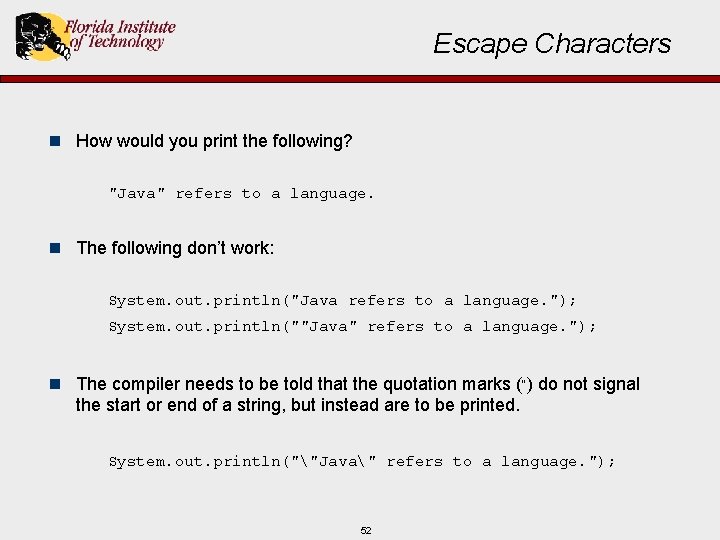 Florida Institute of Technology

Escape Characters

How would you print the following?

"Java" refers to a language.

The following don't work:

System.out.println("Java refers to a language.");
System.out.println(""Java" refers to a language.");

The compiler needs to be told that the quotation marks (") do not signal the start or end of a string, but instead are to be printed.

System.out.println("\"Java\" refers to a language.");

52